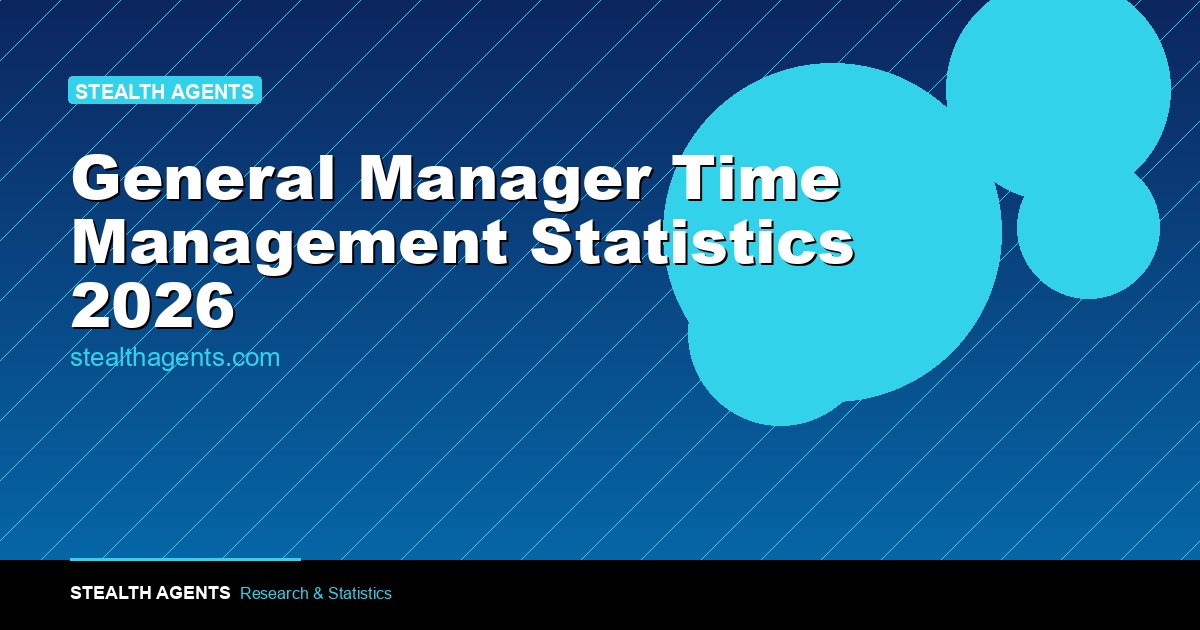 STEALTH AGENTS

General Manager Time Management Statistics 2026

stealthagents.com

STEALTH AGENTS Research & Statistics